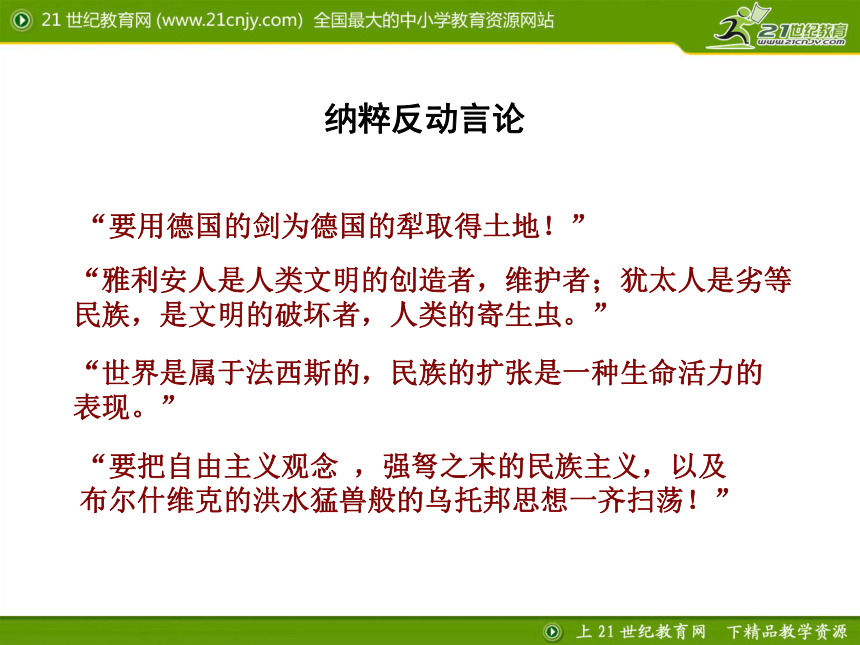 21 世纪教育网 (www.21cnjy.com) 全国最大的中小学教育资源网站

21世纪教育
www.21cnjy.com

纳粹反动言论

“要用德国的剑为德国的犁取得土地！”

“雅利安人是人类文明的创造者，维护者；犹太人是劣等民族，是文明的破坏者，人类的寄生虫。”

“世界是属于法西斯的，民族的扩张是一种生命活力的表现。”

“要把自由主义观念 ，强弩之末的民族主义，以及布尔什维克的洪水猛兽般的乌托邦思想一齐扫荡！”

上 21 世纪教育网 下精品教学资源